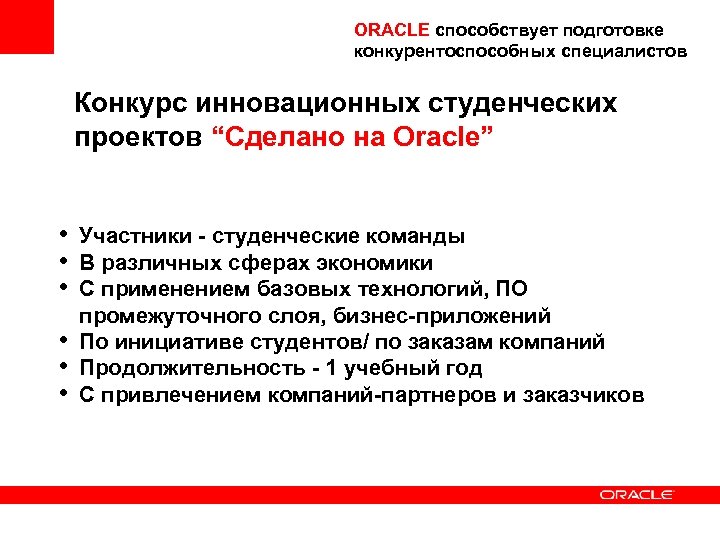 ORACLE способствует подготовке конкурентоспособных специалистов

Конкурс инновационных студенческих проектов “Сделано на Oracle”

• Участники - студенческие команды
• В различных сферах экономики
• С применением базовых технологий, ПО промежуточного слоя, бизнес-приложений
• По инициативе студентов/ по заказам компаний
• Продолжительность - 1 учебный год
• С привлечением компаний-партнеров и заказчиков

ORACLE